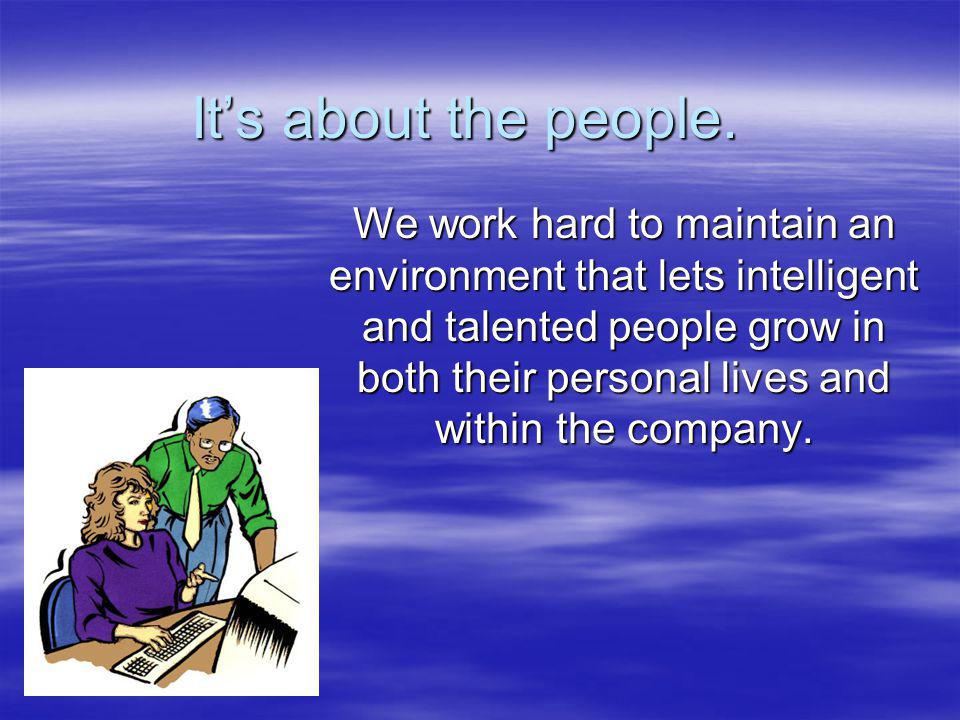 It’s about the people.

We work hard to maintain an environment that lets intelligent and talented people grow in both their personal lives and within the company.